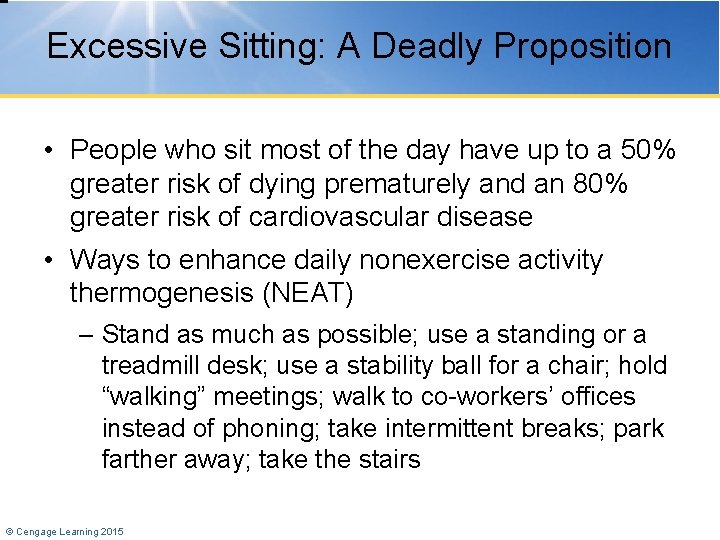 Excessive Sitting: A Deadly Proposition

• People who sit most of the day have up to a 50% greater risk of dying prematurely and an 80% greater risk of cardiovascular disease

• Ways to enhance daily nonexercise activity thermogenesis (NEAT)

– Stand as much as possible; use a standing or a treadmill desk; use a stability ball for a chair; hold “walking” meetings; walk to co-workers’ offices instead of phoning; take intermittent breaks; park farther away; take the stairs

© Cengage Learning 2015